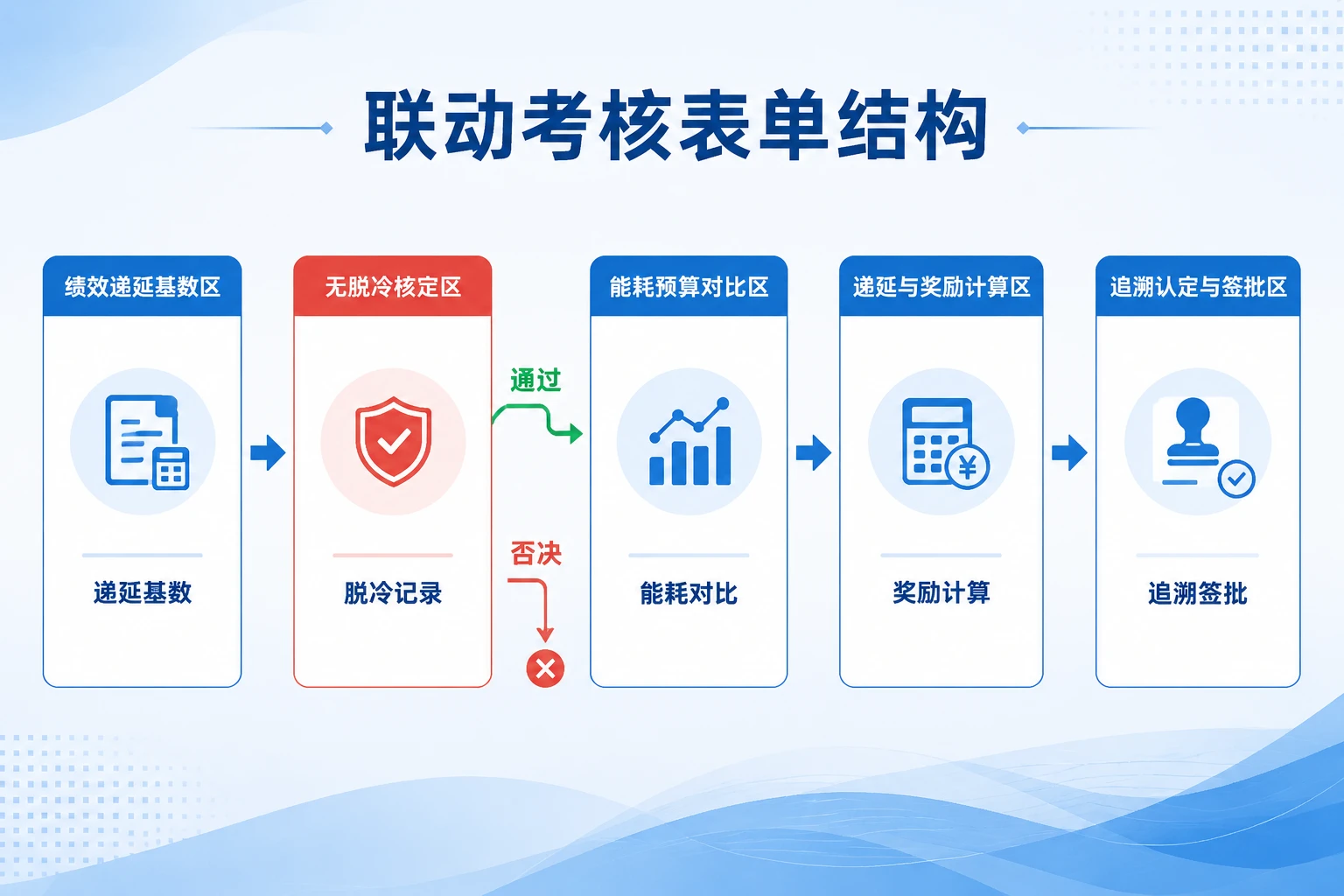 联动考核表单结构

绩效递延基数区

递延基数

无脱冷核定区

脱冷记录

通过

否决

能耗预算对比区

能耗对比

递延与奖励计算区

奖励计算

追溯认定与签批区

追溯签批